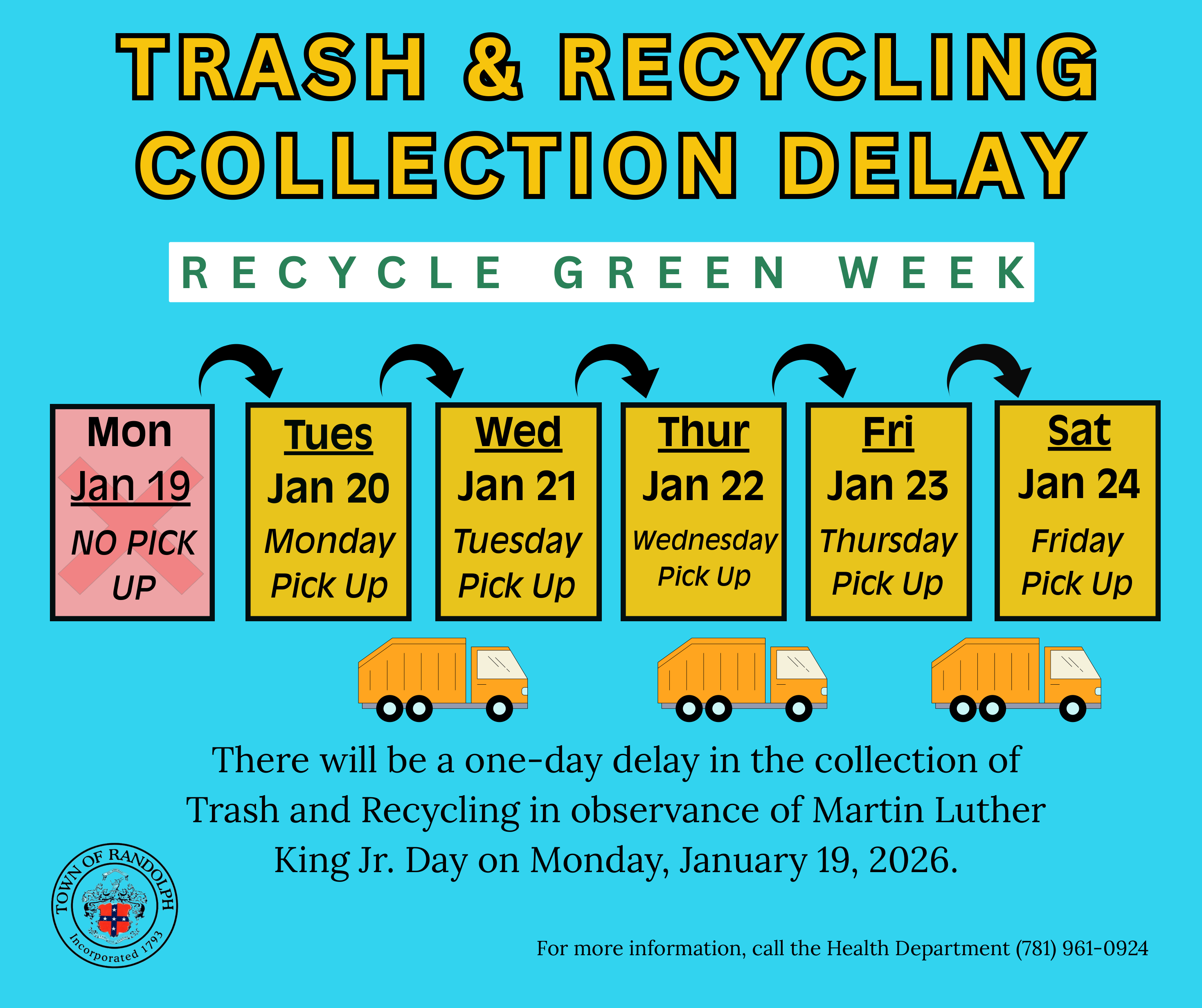 TRASH & RECYCLING COLLECTION DELAY

RECYCLE GREEN WEEK

Mon
Jan 19
NO PICK UP

Tues
Jan 20
Monday Pick Up

Wed
Jan 21
Tuesday Pick Up

Thur
Jan 22
Wednesday Pick Up

Fri
Jan 23
Thursday Pick Up

Sat
Jan 24
Friday Pick Up

There will be a one-day delay in the collection of Trash and Recycling in observance of Martin Luther King Jr. Day on Monday, January 19, 2026.

TOWN OF RANDOLPH
Incorporated 1793

For more information, call the Health Department (781) 961-0924